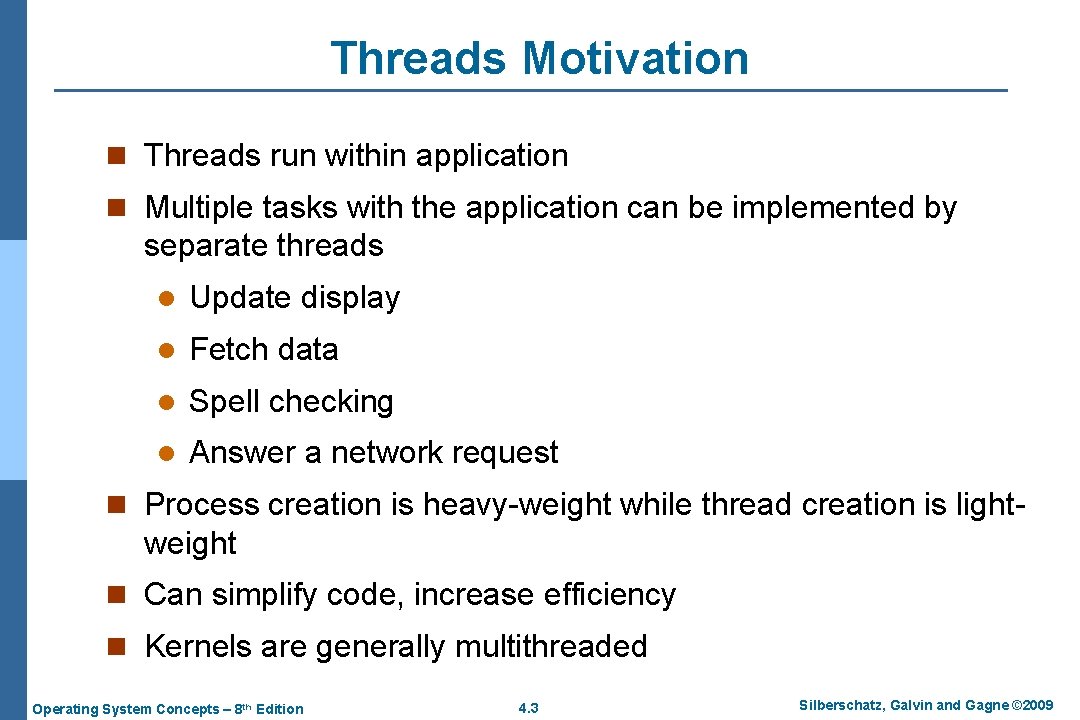 Threads Motivation

n Threads run within application

n Multiple tasks with the application can be implemented by separate threads

l Update display

l Fetch data

l Spell checking

l Answer a network request

n Process creation is heavy-weight while thread creation is light-weight

n Can simplify code, increase efficiency

n Kernels are generally multithreaded

Operating System Concepts – 8th Edition

4.3

Silberschatz, Galvin and Gagne ©2009